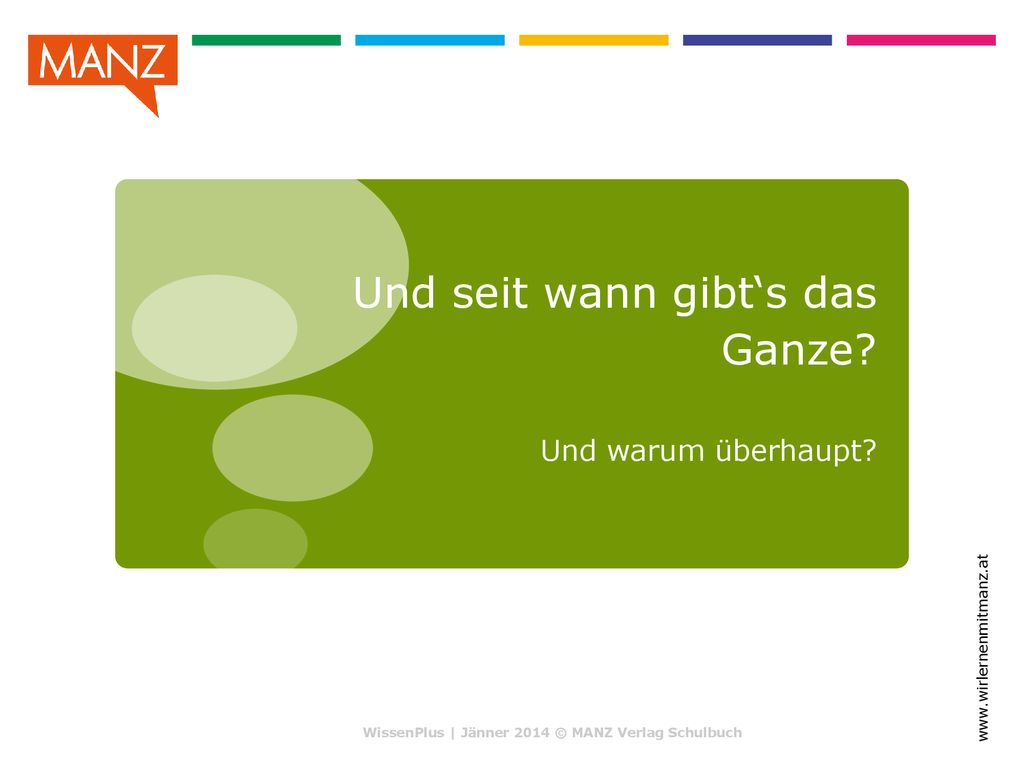 MANZ

Und seit wann gibt‘s das Ganze?

Und warum überhaupt?

www.wirlernenmitmanz.at

WissenPlus | Jänner 2014 © MANZ Verlag Schulbuch